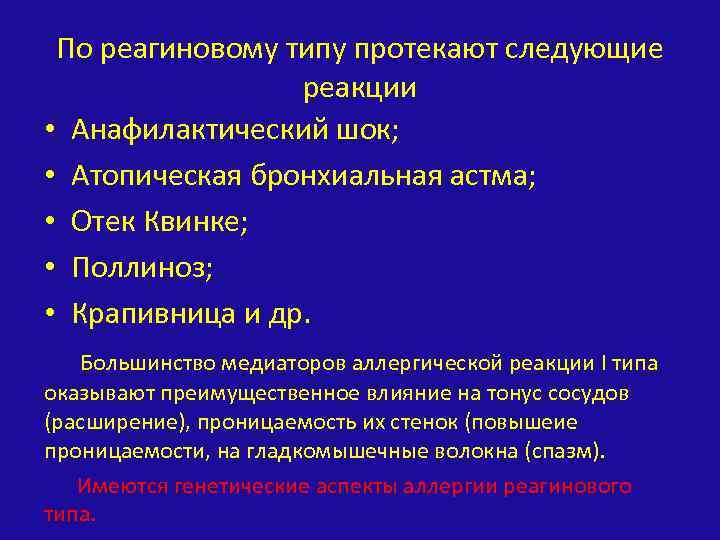 По реагиновому типу протекают следующие реакции

• Анафилактический шок;
• Атопическая бронхиальная астма;
• Отек Квинке;
• Поллиноз;
• Крапивница и др.

Большинство медиаторов аллергической реакции I типа оказывают преимущественное влияние на тонус сосудов (расширение), проницаемость их стенок (повышеие проницаемости, на гладкомышечные волокна (спазм).

Имеются генетические аспекты аллергии реагинового типа.